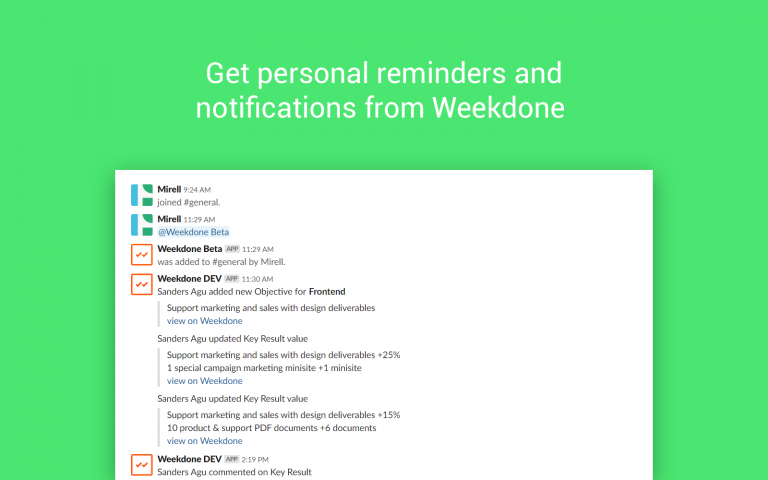 Get personal reminders and notifications from Weekdone

Mirell 9:24 AM
joined #general.

Mirell 11:29 AM
@Weekdone Beta

Weekdone Beta APP 11:29 AM
was added to #general by Mirell.

Weekdone DEV APP 11:30 AM
Sanders Agu added new Objective for Frontend

Support marketing and sales with design deliverables
view on Weekdone

Sanders Agu updated Key Result value

Support marketing and sales with design deliverables +25%
1 special campaign marketing minisite +1 minisite
view on Weekdone

Sanders Agu updated Key Result value

Support marketing and sales with design deliverables +15%
10 product & support PDF documents +6 documents
view on Weekdone

Weekdone DEV APP 2:19 PM
Sanders Agu commented on Key Result